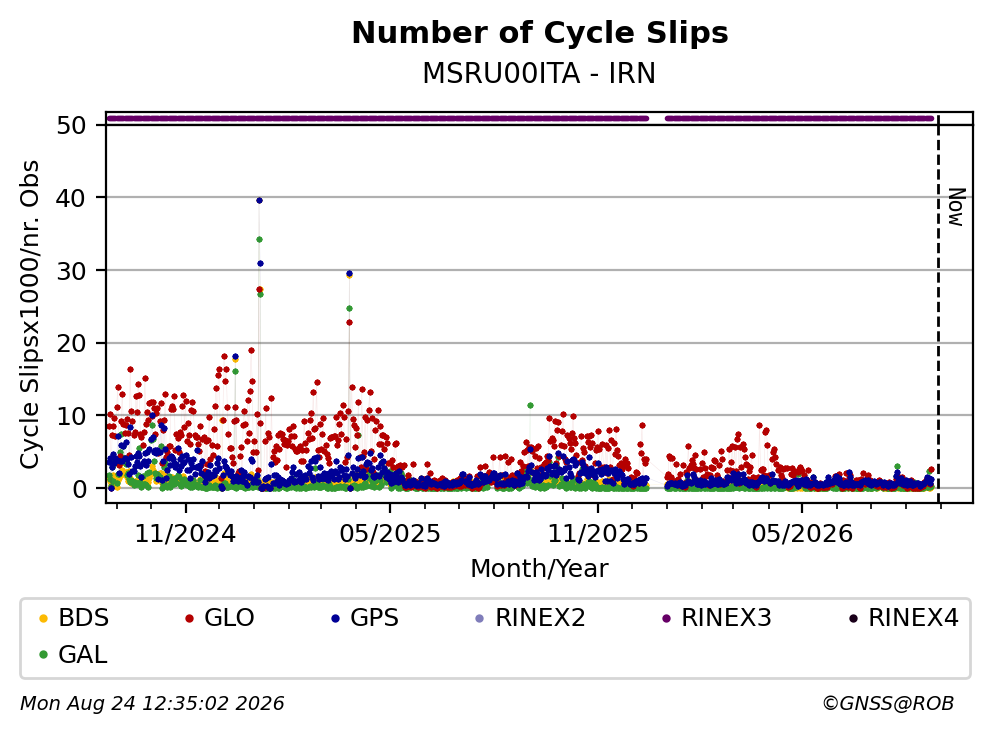 Number of Cycle Slips
MSRU00ITA - IRN

Cycle Slipsx1000/nr. Obs

50
40
30
20
10
0

Now

11/2024
05/2025
11/2025
05/2026

Month/Year

BDS
GLO
GPS
RINEX2
RINEX3
RINEX4
GAL

Mon Aug 24 12:35:02 2026
©GNSS@ROB